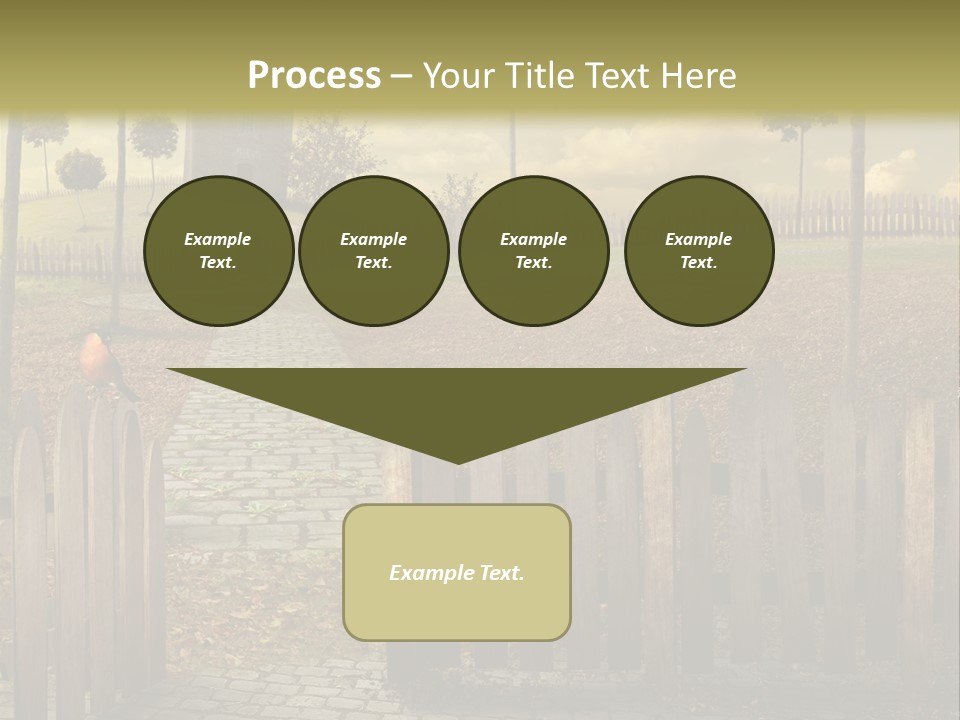 Process – Your Title Text Here

Example Text.

Example Text.

Example Text.

Example Text.

Example Text.